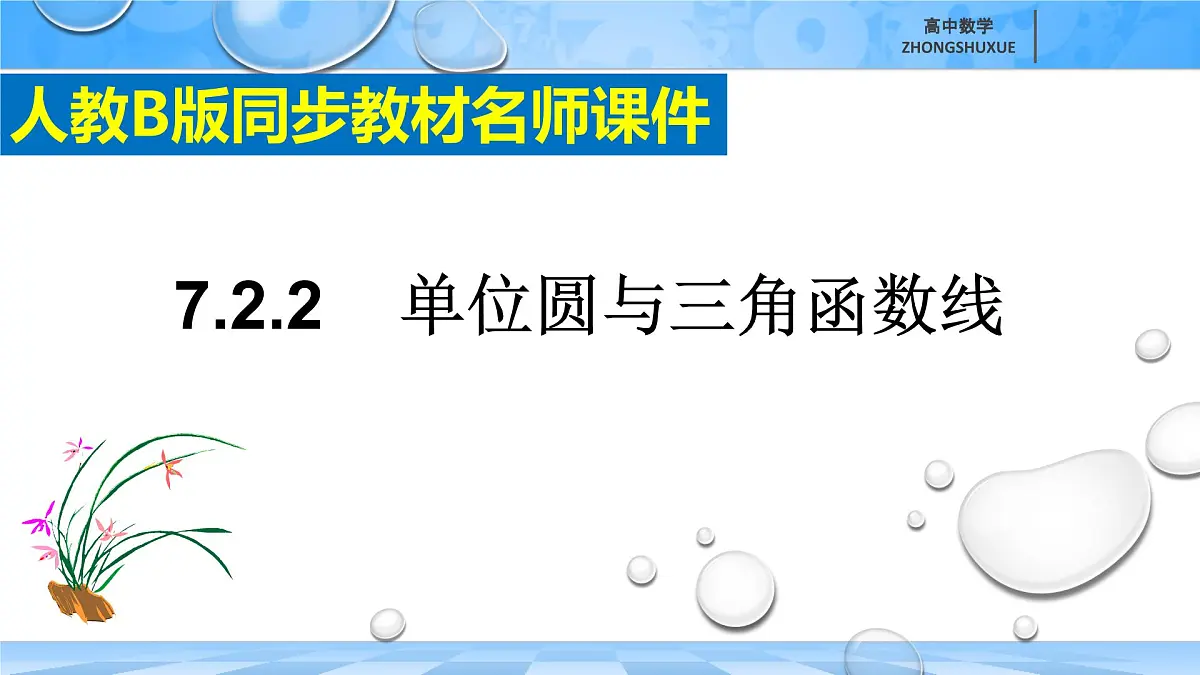 高中数学
ZHONGSHUXUE

人教B版同步教材名师课件

7.2.2 单位圆与三角函数线